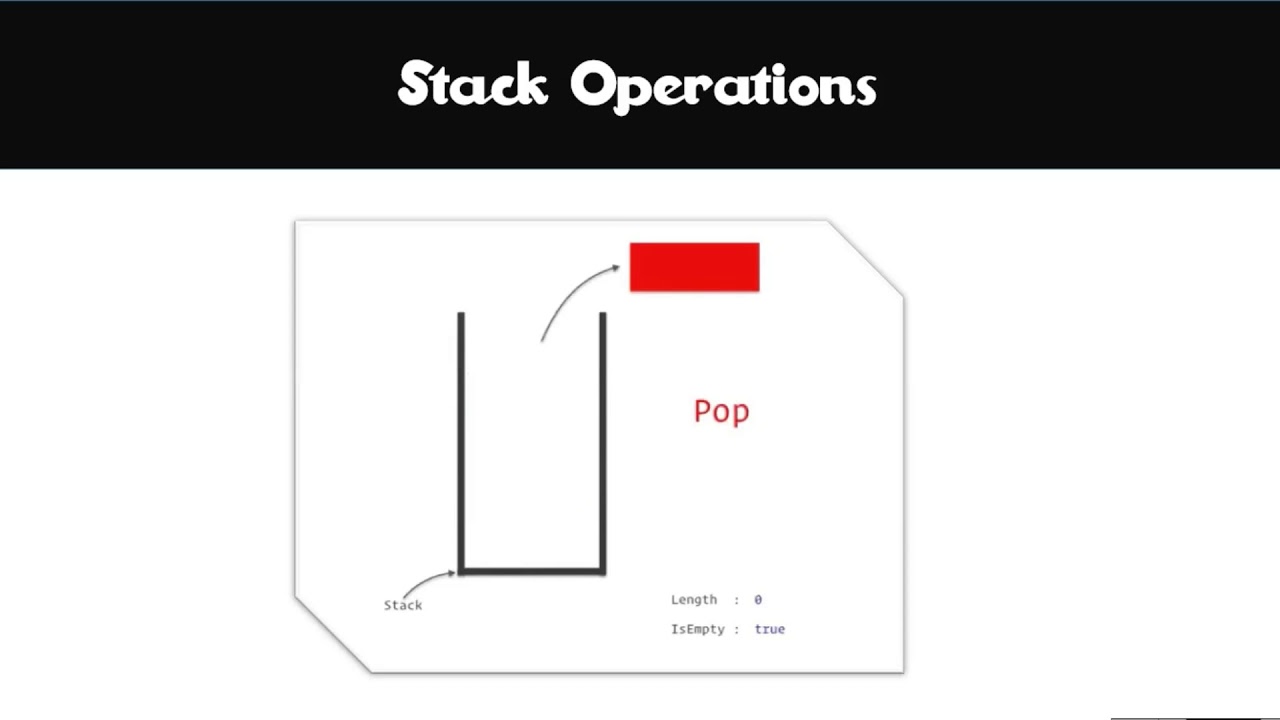 Stack Operations

Pop

Stack

Length : 0

IsEmpty : true